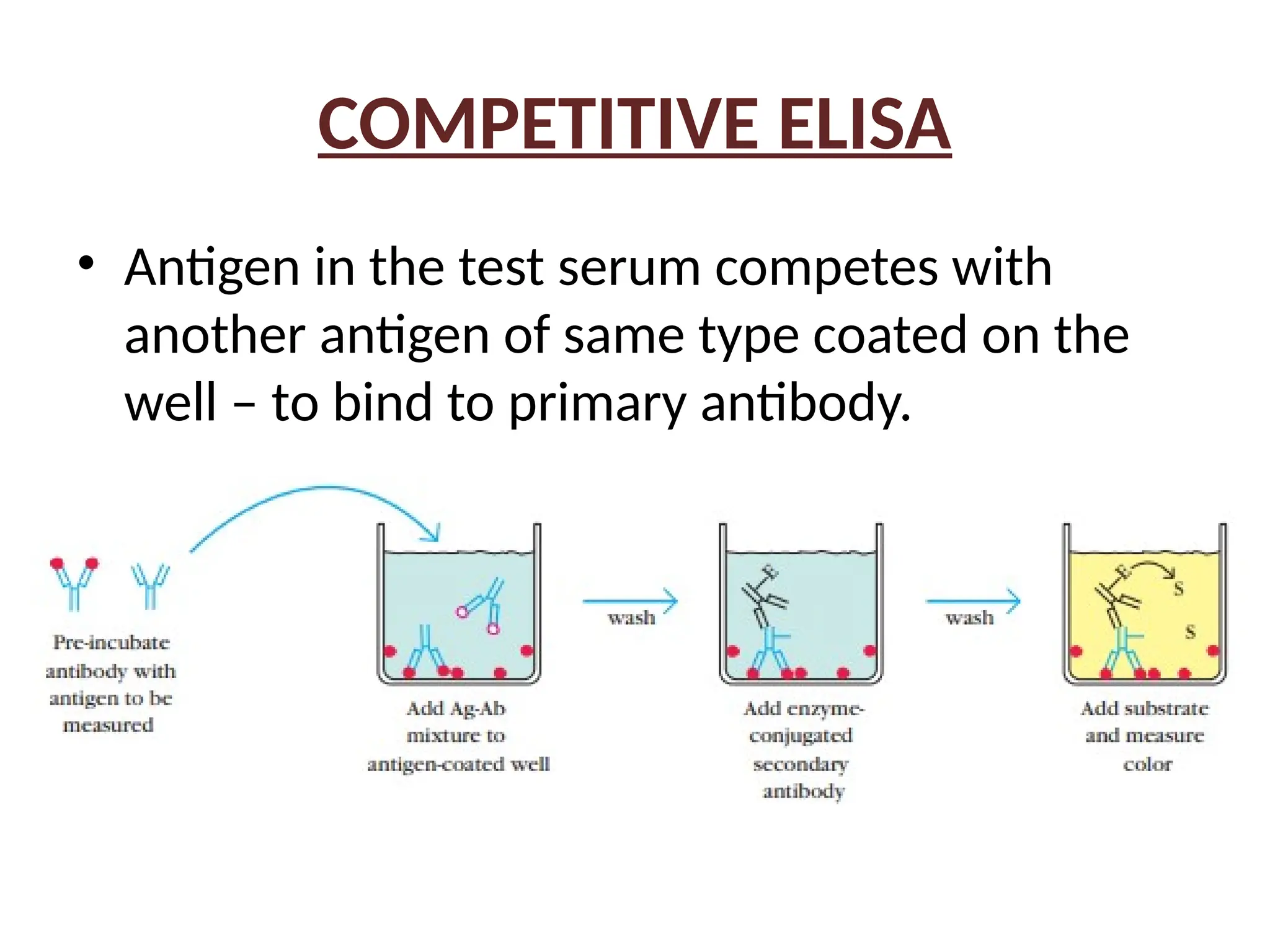 COMPETITIVE ELISA

• Antigen in the test serum competes with another antigen of same type coated on the well – to bind to primary antibody.

Pre-incubate antibody with antigen to be measured

Add Ag-Ab mixture to antigen-coated well

wash

E

Add enzyme-conjugated secondary antibody

wash

E

S

S

Add substrate and measure color